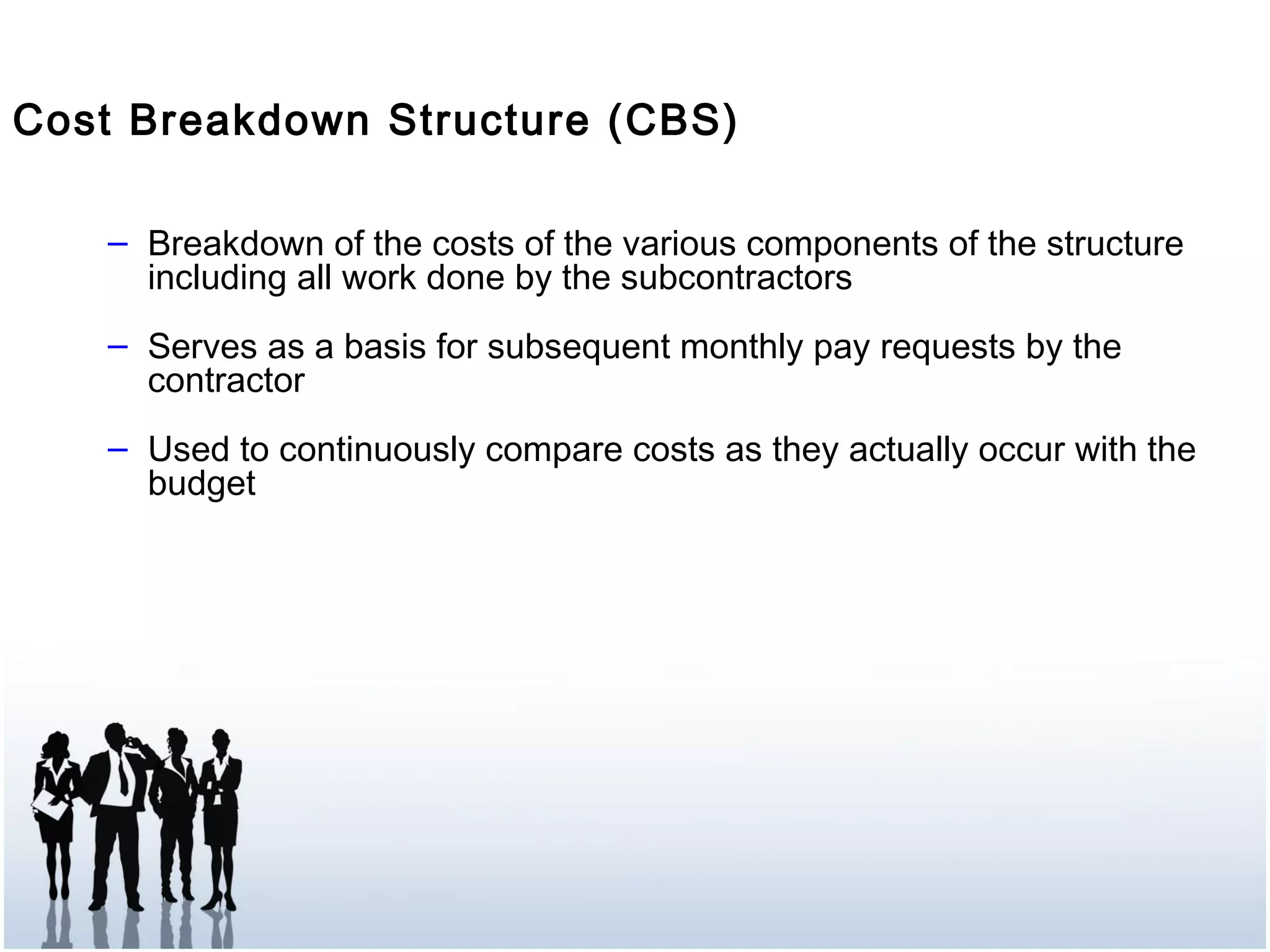 Cost Breakdown Structure (CBS)

– Breakdown of the costs of the various components of the structure including all work done by the subcontractors

– Serves as a basis for subsequent monthly pay requests by the contractor

– Used to continuously compare costs as they actually occur with the budget